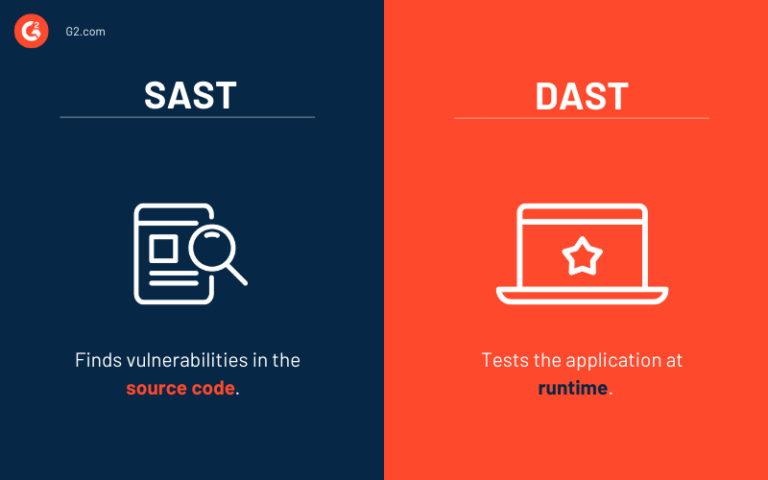 G2.com

SAST

Finds vulnerabilities in the source code.

DAST

Tests the application at runtime.